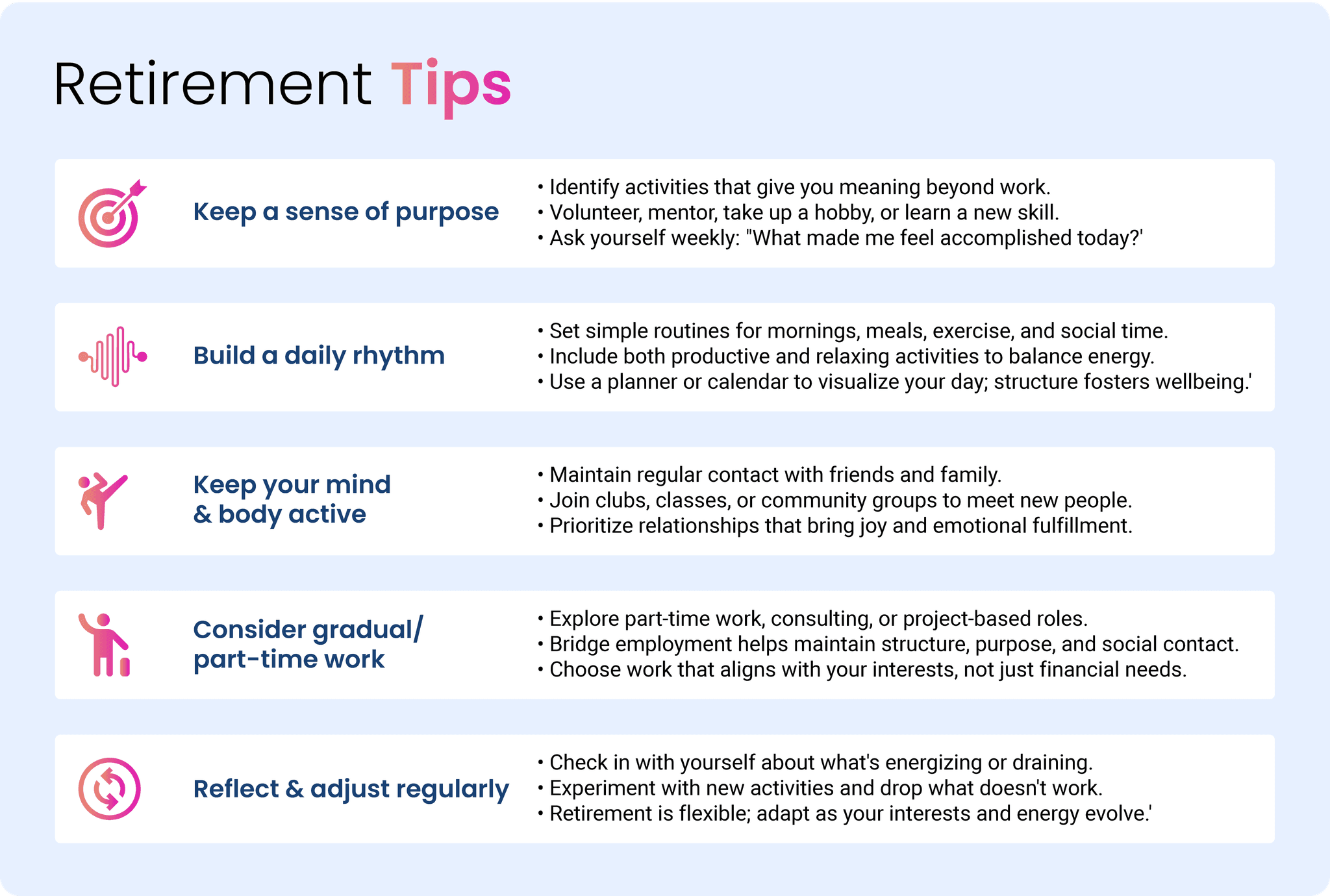 Retirement Tips

Keep a sense of purpose

• Identify activities that give you meaning beyond work.
• Volunteer, mentor, take up a hobby, or learn a new skill.
• Ask yourself weekly: "What made me feel accomplished today?'

Build a daily rhythm

• Set simple routines for mornings, meals, exercise, and social time.
• Include both productive and relaxing activities to balance energy.
• Use a planner or calendar to visualize your day; structure fosters wellbeing.'

Keep your mind & body active

• Maintain regular contact with friends and family.
• Join clubs, classes, or community groups to meet new people.
• Prioritize relationships that bring joy and emotional fulfillment.

Consider gradual/ part-time work

• Explore part-time work, consulting, or project-based roles.
• Bridge employment helps maintain structure, purpose, and social contact.
• Choose work that aligns with your interests, not just financial needs.

Reflect & adjust regularly

• Check in with yourself about what's energizing or draining.
• Experiment with new activities and drop what doesn't work.
• Retirement is flexible; adapt as your interests and energy evolve.'